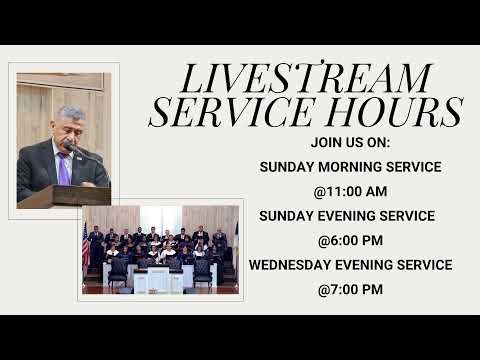 LIVESTREAM SERVICE HOURS

JOIN US ON:

SUNDAY MORNING SERVICE

@11:00 AM

SUNDAY EVENING SERVICE

@6:00 PM

WEDNESDAY EVENING SERVICE

@7:00 PM